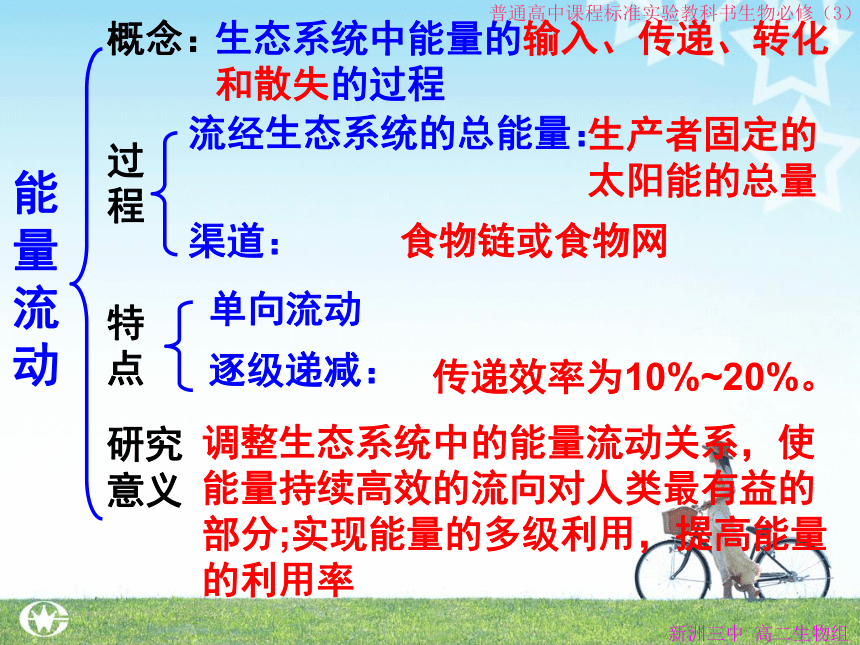 普通高中课程标准实验教科书生物必修（3）

能量流动

概念：生态系统中能量的输入、传递、转化和散失的过程

过程
流经生态系统的总能量：生产者固定的太阳能的总量
渠道： 食物链或食物网

特点
单向流动
逐级递减： 传递效率为10%~20%。

研究意义
调整生态系统中的能量流动关系，使能量持续高效的流向对人类最有益的部分;实现能量的多级利用，提高能量的利用率

新洲三中 高二生物组